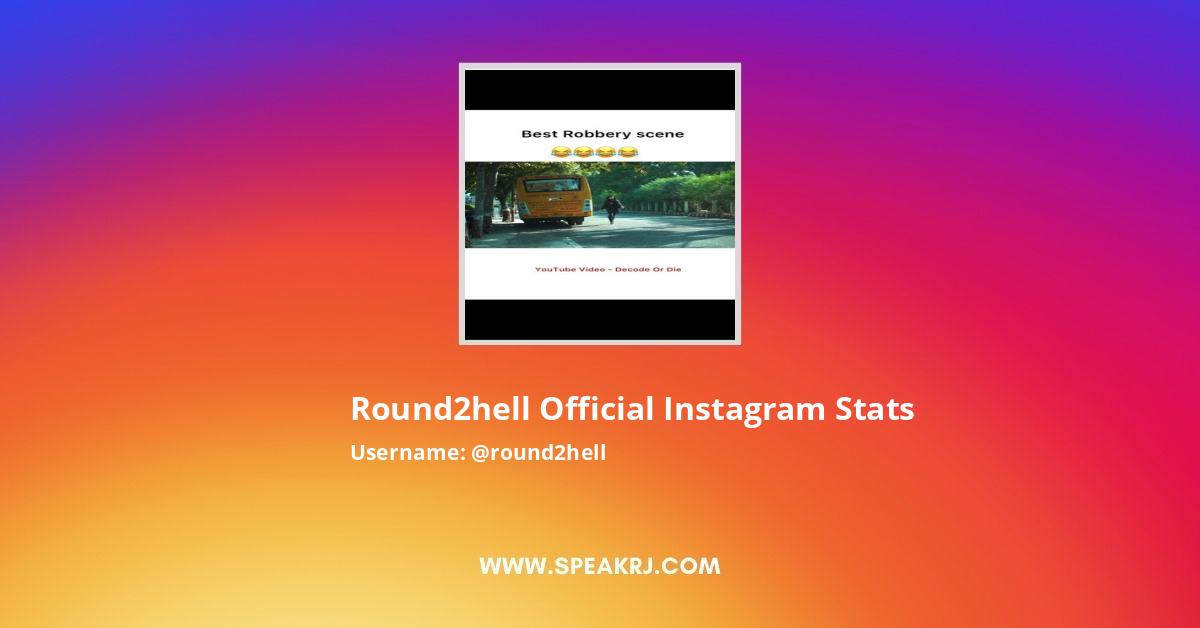 Best Robbery scene
😂😂😂😂

YouTube Video - Decode Or Die

Round2hell Official Instagram Stats
Username: @round2hell

WWW.SPEAKRJ.COM